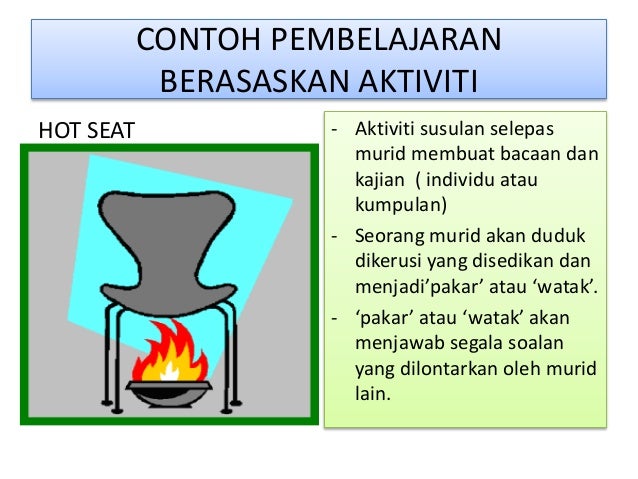 CONTOH PEMBELAJARAN BERASASKAN AKTIVITI

HOT SEAT

- Aktiviti susulan selepas murid membuat bacaan dan kajian ( individu atau kumpulan)
- Seorang murid akan duduk dikerusi yang disedikan dan menjadi'pakar' atau 'watak'.
- 'pakar' atau 'watak' akan menjawab segala soalan yang dilontarkan oleh murid lain.